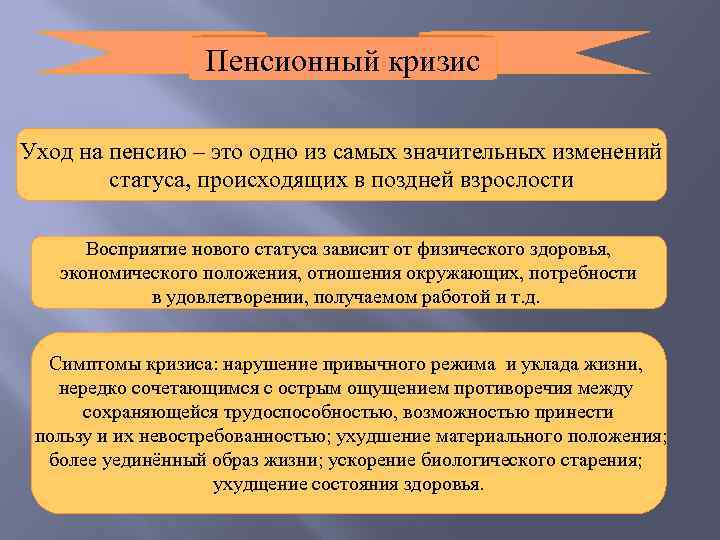 Пенсионный кризис

Уход на пенсию – это одно из самых значительных изменений статуса, происходящих в поздней взрослости

Восприятие нового статуса зависит от физического здоровья, экономического положения, отношения окружающих, потребности в удовлетворении, получаемом работой и т.д.

Симптомы кризиса: нарушение привычного режима и уклада жизни, нередко сочетающимся с острым ощущением противоречия между сохраняющейся трудоспособностью, возможностью принести пользу и их невостребованностью; ухудшение материального положения; более уединённый образ жизни; ускорение биологического старения; ухудщение состояния здоровья.